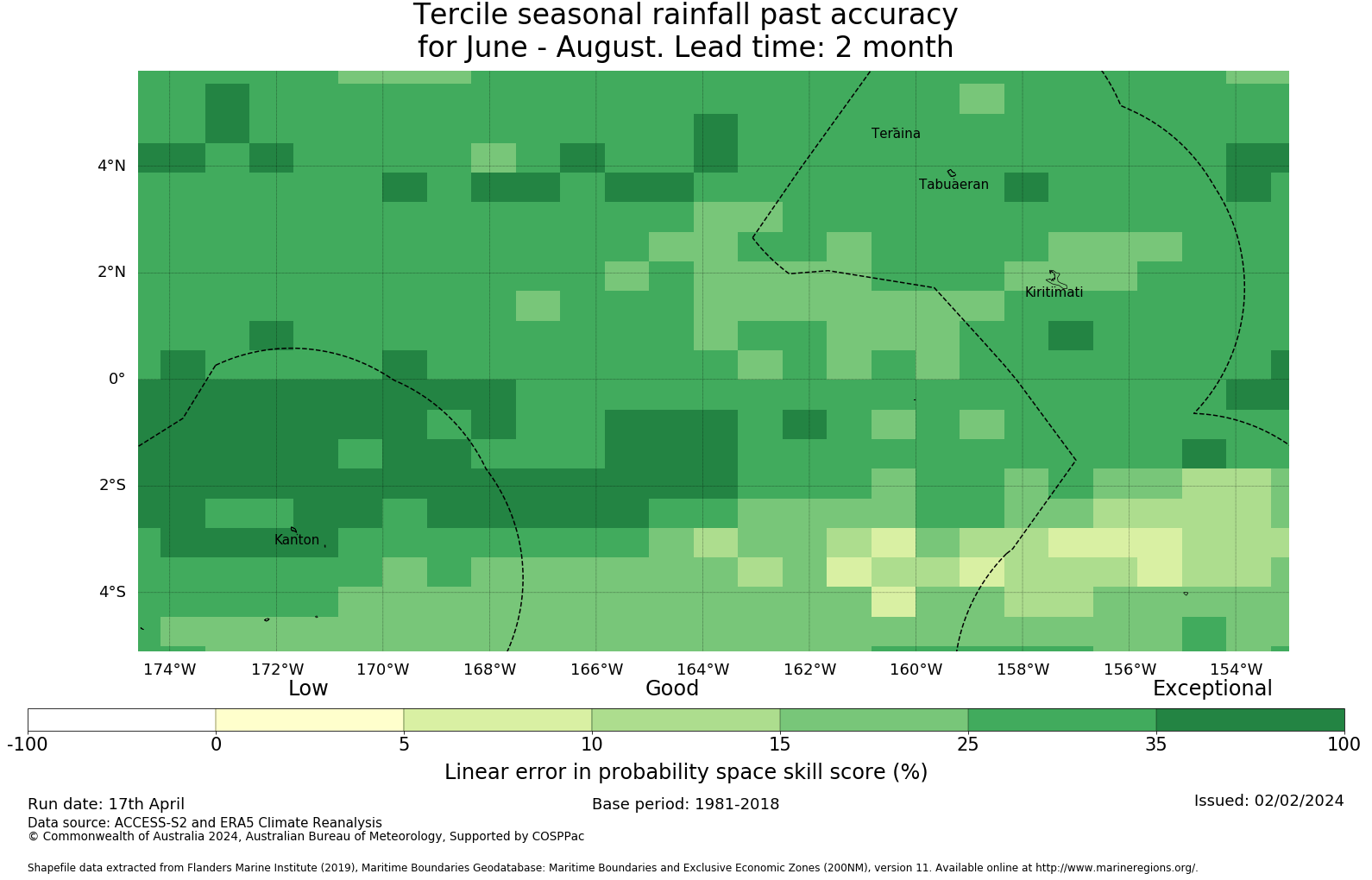 Tercile seasonal rainfall past accuracy
for June - August. Lead time: 2 month

Teraina

Tabuaeran

Kiritimati

Kanton

4°N

2°N

0°

2°S

4°S

174°W 172°W 170°W 168°W 166°W 164°W 162°W 160°W 158°W 156°W 154°W

Low Good Exceptional

-100 0 5 10 15 25 35 100

Linear error in probability space skill score (%)

Run date: 17th April

Base period: 1981-2018

Issued: 02/02/2024

Data source: ACCESS-S2 and ERA5 Climate Reanalysis
© Commonwealth of Australia 2024, Australian Bureau of Meteorology, Supported by COSPPac

Shapefile data extracted from Flanders Marine Institute (2019), Maritime Boundaries Geodatabase: Maritime Boundaries and Exclusive Economic Zones (200NM), version 11. Available online at http://www.marineregions.org/.